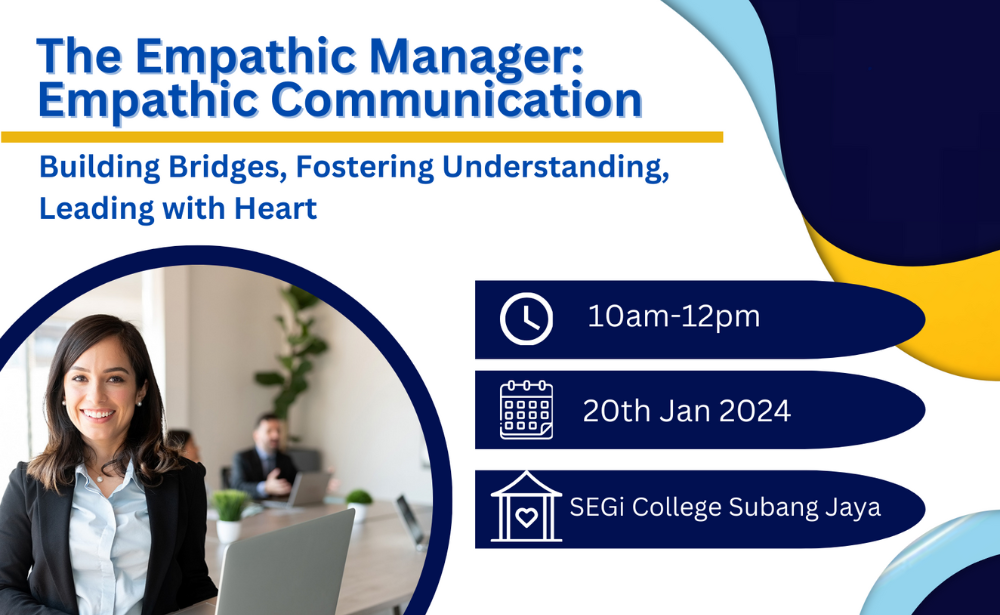 The Empathic Manager: Empathic Communication

Building Bridges, Fostering Understanding, Leading with Heart

10am-12pm

20th Jan 2024

SEGi College Subang Jaya